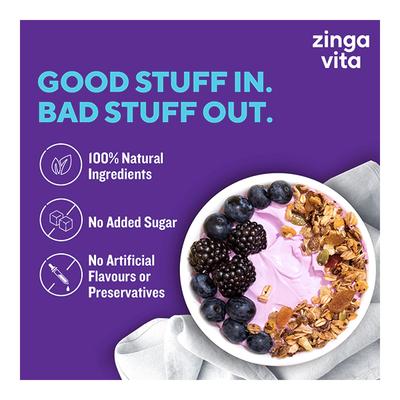 zinga vita

GOOD STUFF IN.
BAD STUFF OUT.

100% Natural Ingredients

No Added Sugar

No Artificial Flavours or Preservatives